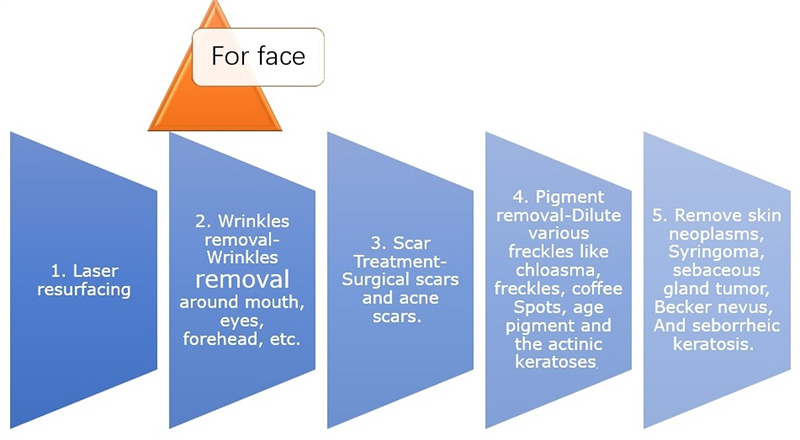 For face

1. Laser resurfacing

2. Wrinkles removal-Wrinkles removal around mouth, eyes, forehead, etc.

3. Scar Treatment-Surgical scars and acne scars.

4. Pigment removal-Dilute various freckles like chloasma, freckles, coffee Spots, age pigment and the actinic keratoses.

5. Remove skin neoplasms, Syringoma, sebaceous gland tumor, Becker nevus, And seborrheic keratosis.